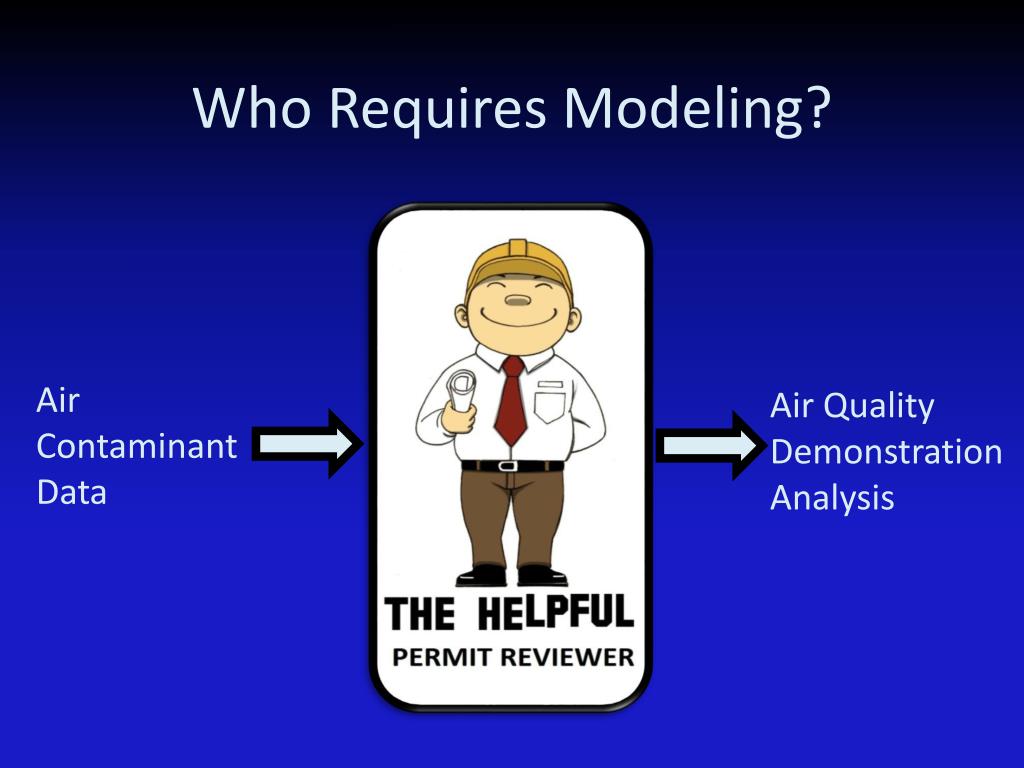 Who Requires Modeling?

Air Contaminant Data

THE HELPFUL
PERMIT REVIEWER

Air Quality Demonstration Analysis